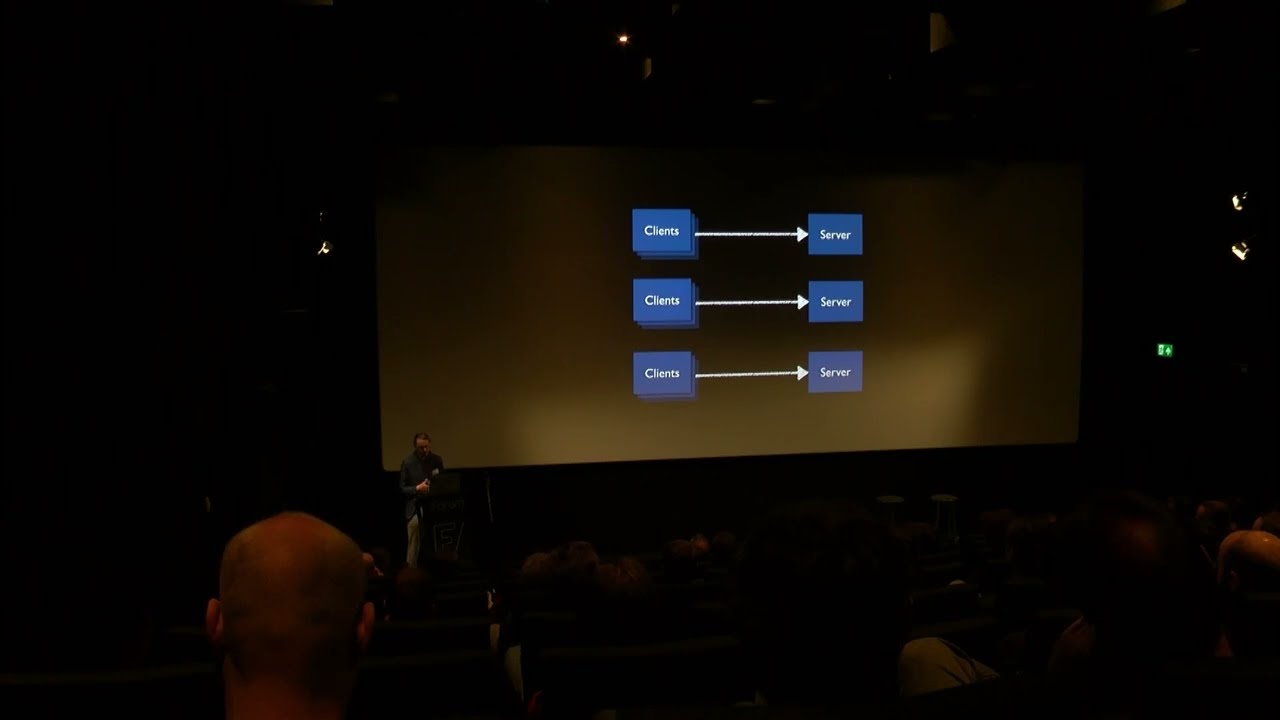 Clients
Server
Clients
Server
Clients
Server